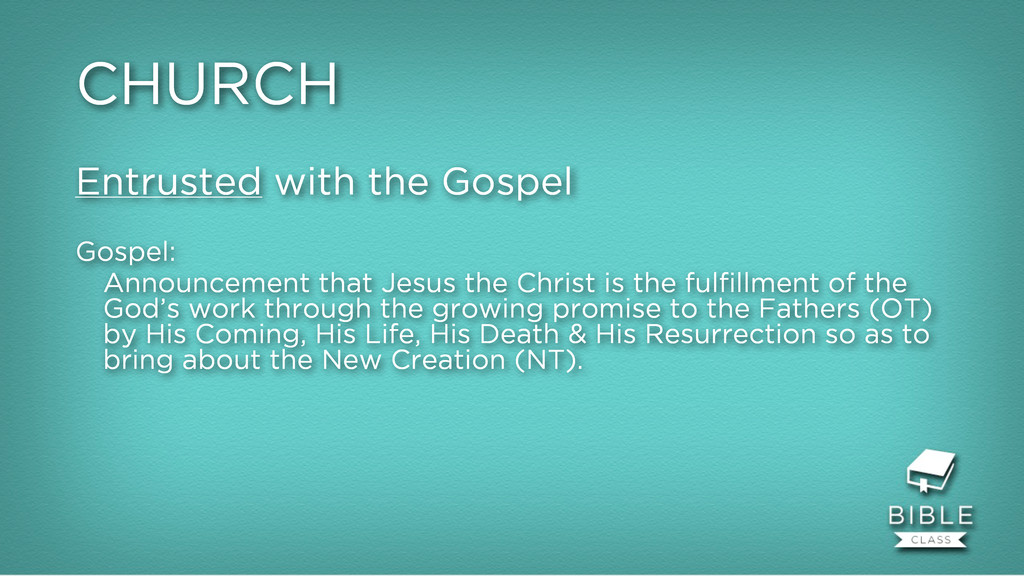 CHURCH

Entrusted with the Gospel

Gospel:
Announcement that Jesus the Christ is the fulfillment of the God's work through the growing promise to the Fathers (OT) by His Coming, His Life, His Death & His Resurrection so as to bring about the New Creation (NT).

BIBLE
CLASS